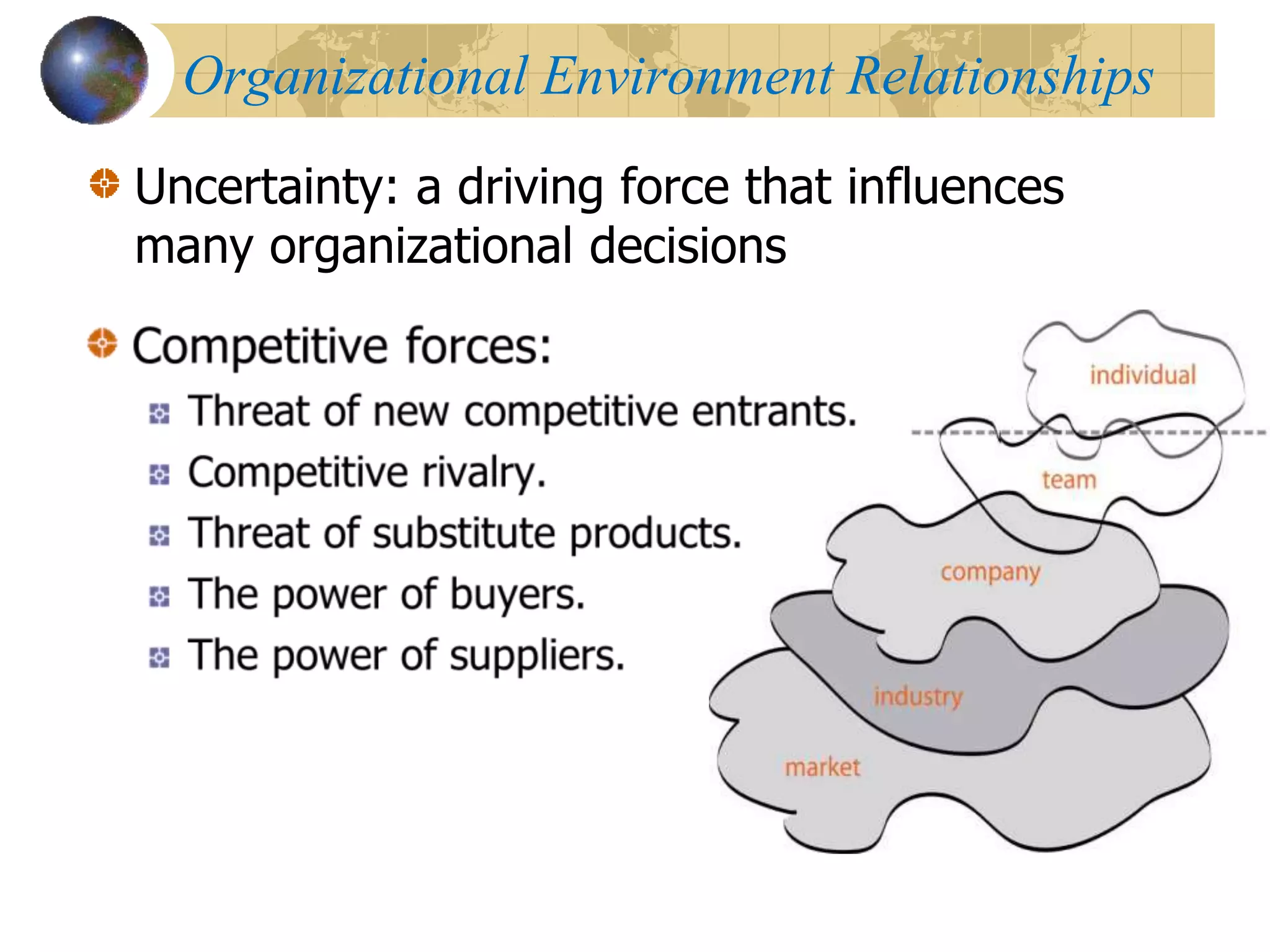 Organizational Environment Relationships

Uncertainty: a driving force that influences many organizational decisions

Competitive forces:

Threat of new competitive entrants.

Competitive rivalry.

Threat of substitute products.

The power of buyers.

The power of suppliers.

individual

team

company

industry

market